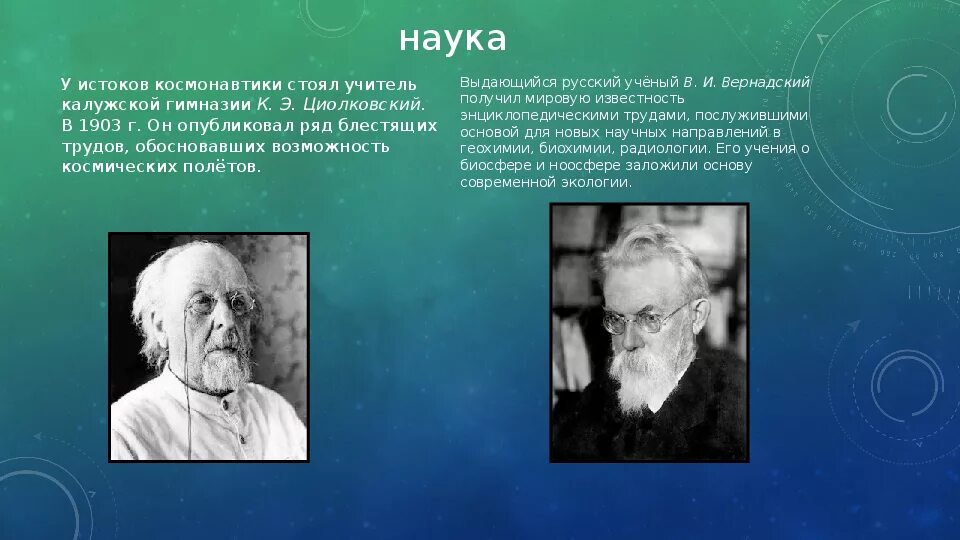 наука

У истоков космонавтики стоял учитель калужской гимназии К. Э. Циолковский. В 1903 г. Он опубликовал ряд блестящих трудов, обосновавших возможность космических полётов.

Выдающийся русский учёный В. И. Вернадский получил мировую известность энциклопедическими трудами, послужившими основой для новых научных направлений в геохимии, биохимии, радиологии. Его учения о биосфере и ноосфере заложили основу современной экологии.